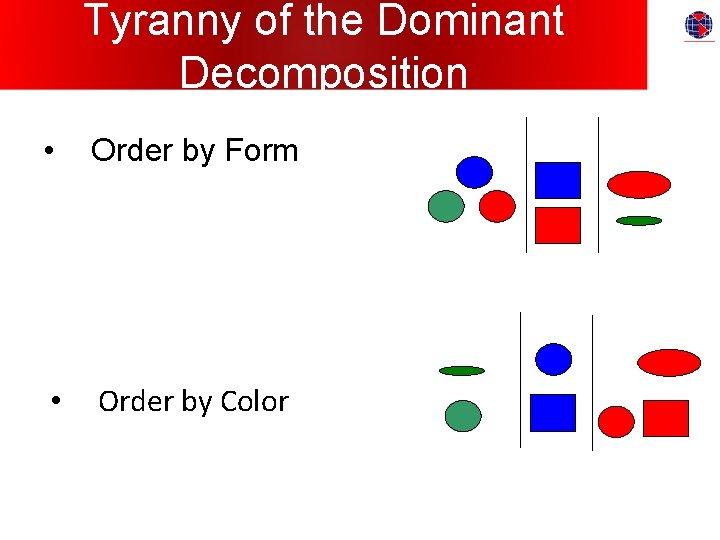 Tyranny of the Dominant Decomposition

• Order by Form

• Order by Color